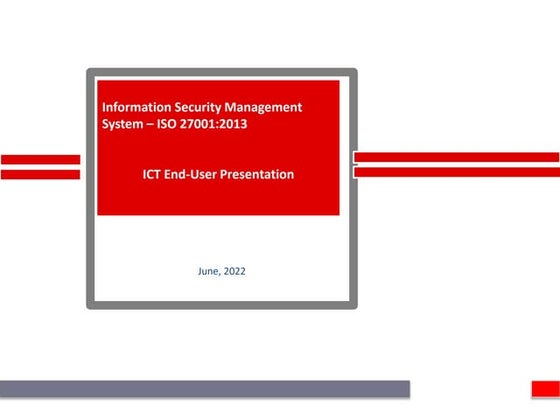 Information Security Management System – ISO 27001:2013

ICT End-User Presentation

June, 2022